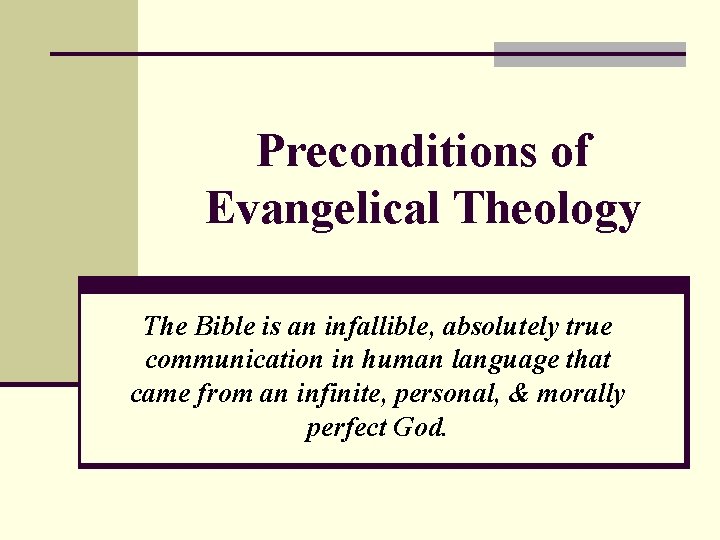 Preconditions of Evangelical Theology

The Bible is an infallible, absolutely true communication in human language that came from an infinite, personal, & morally perfect God.